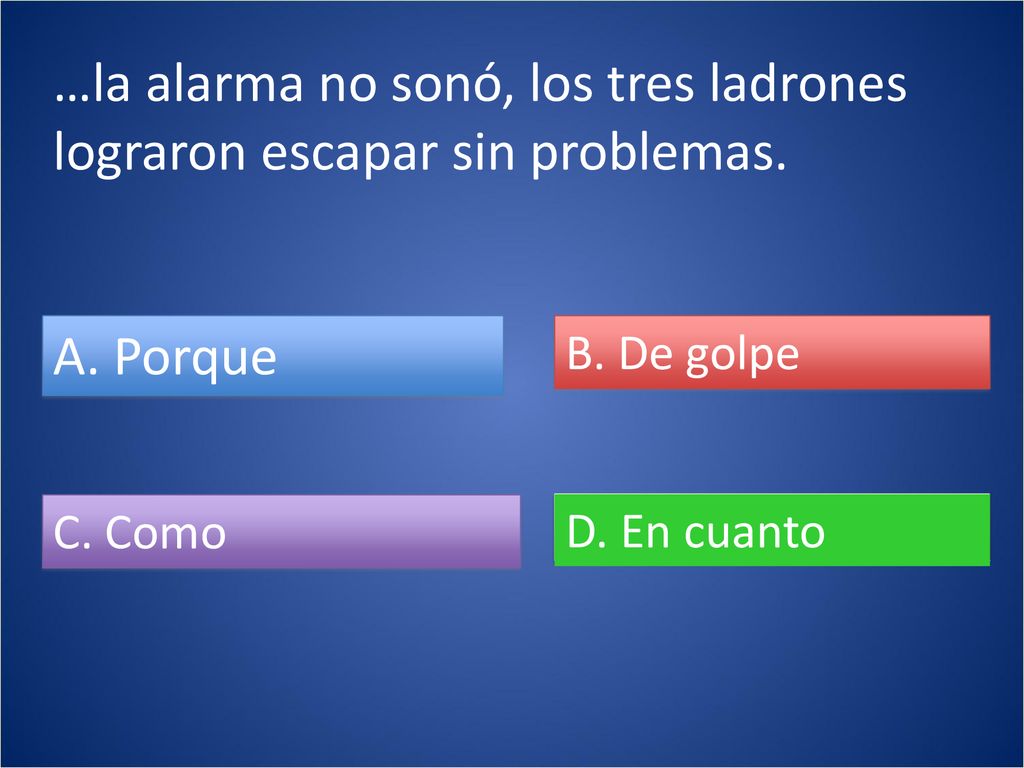 …la alarma no sonó, los tres ladrones lograron escapar sin problemas.

A. Porque

B. De golpe

C. Como

D. En cuanto